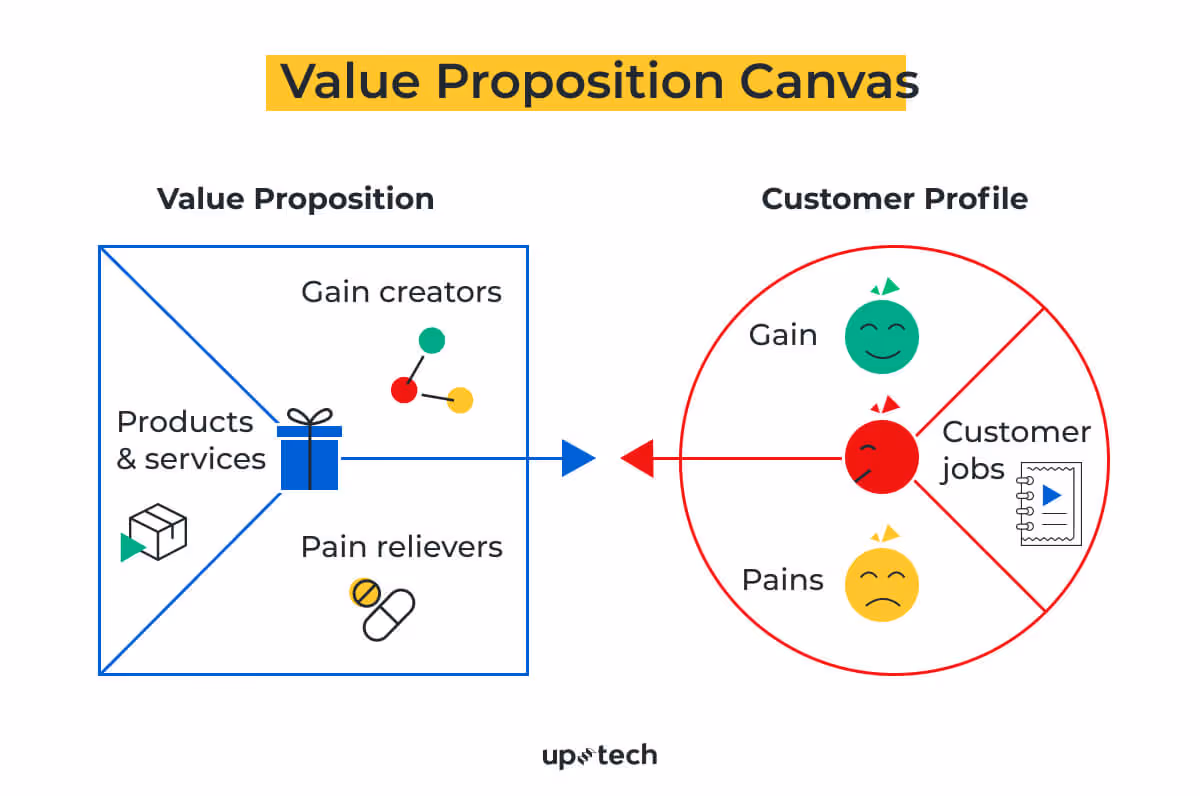 Value Proposition Canvas

Value Proposition

Gain creators

Products & services

Pain relievers

Customer Profile

Gain

Customer jobs

Pains

uptech